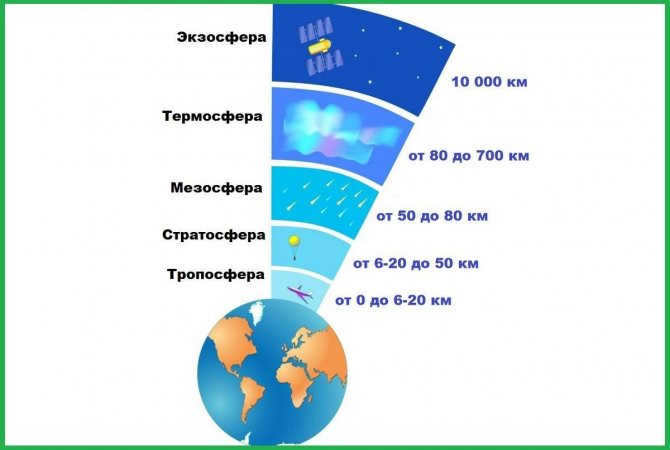 Экзосфера
10 000 км
Термосфера
от 80 до 700 км
Мезосфера
от 50 до 80 км
Стратосфера
от 6-20 до 50 км
Тропосфера
от 0 до 6-20 км